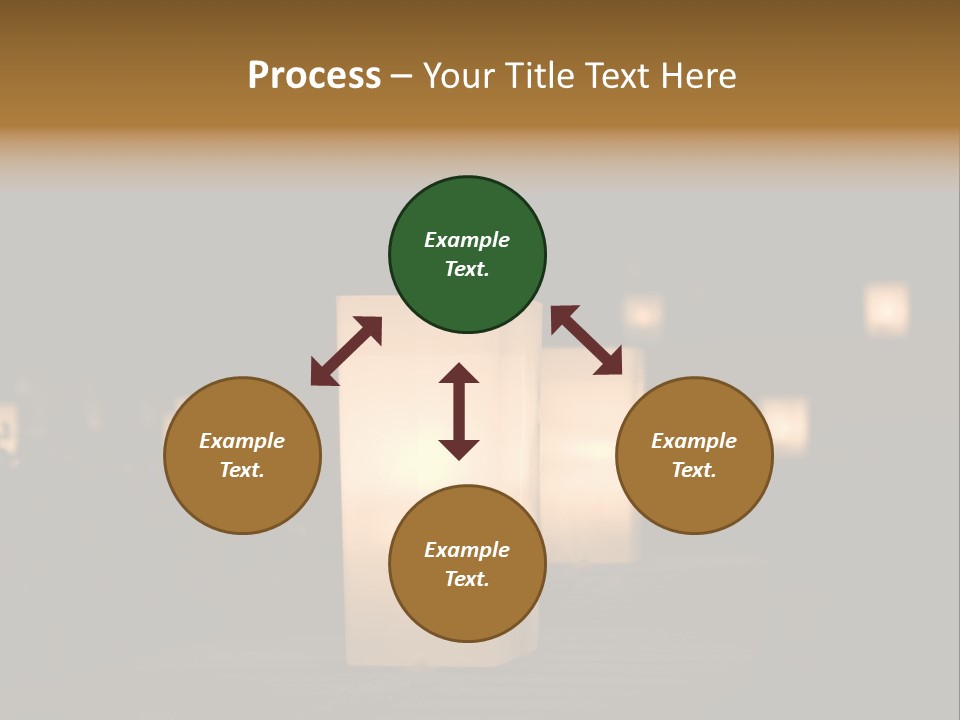 Process – Your Title Text Here

Example Text.

Example Text.

Example Text.

Example Text.